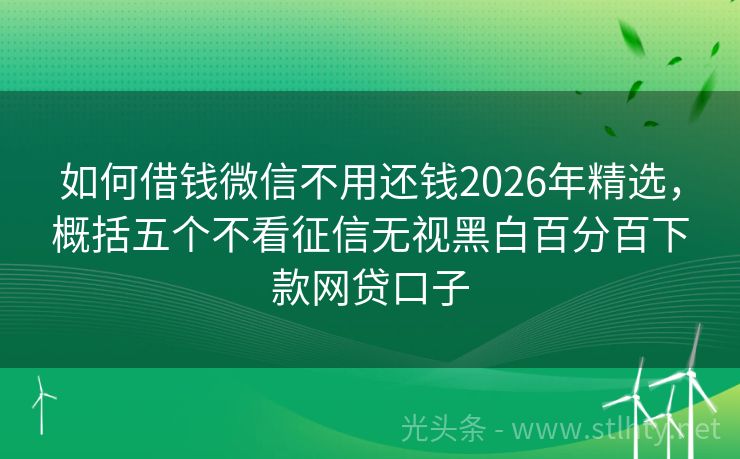 如何借钱微信不用还钱2026年精选，概括五个不看征信无视黑白百分百下款网贷口子

光头条 - www.stlhty.net